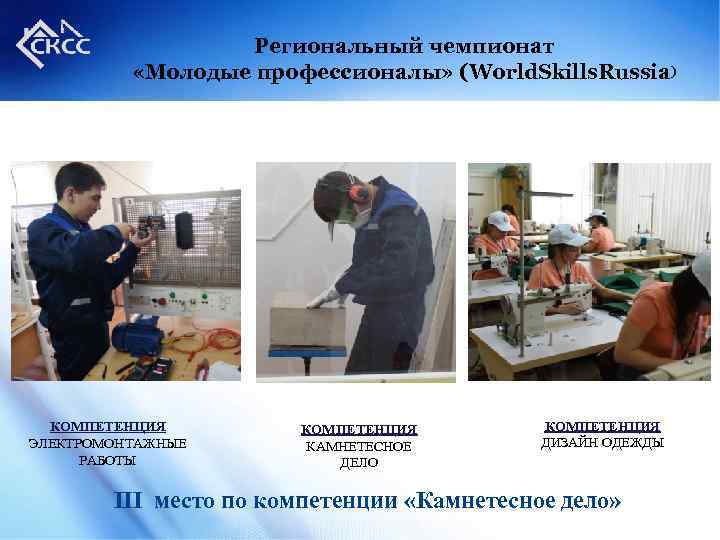 СКСС

Региональный чемпионат «Молодые профессионалы» (WorldSkillsRussia)

КОМПЕТЕНЦИЯ
ЭЛЕКТРОМОНТАЖНЫЕ РАБОТЫ

КОМПЕТЕНЦИЯ
КАМНЕТЕСНОЕ ДЕЛО

КОМПЕТЕНЦИЯ
ДИЗАЙН ОДЕЖДЫ

III место по компетенции «Камнетесное дело»